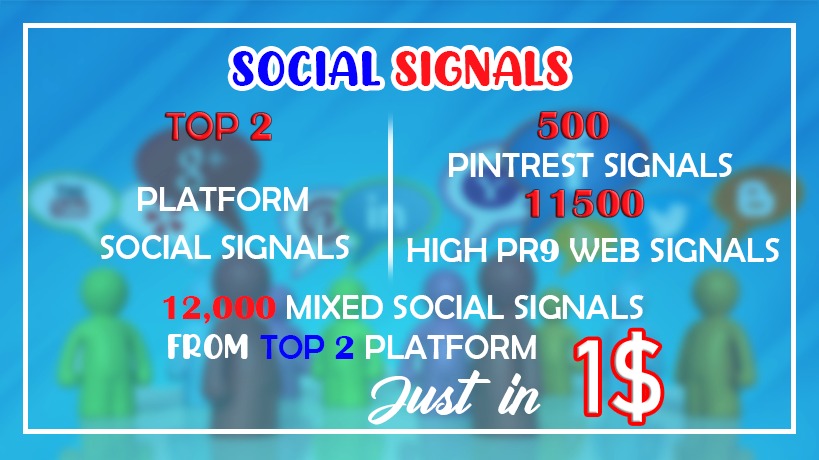 SOCIAL SIGNALS

TOP 2

PLATFORM SOCIAL SIGNALS

500 PINTREST SIGNALS

11500 HIGH PR9 WEB SIGNALS

12,000 MIXED SOCIAL SIGNALS FROM TOP 2 PLATFORM

Just in 1$